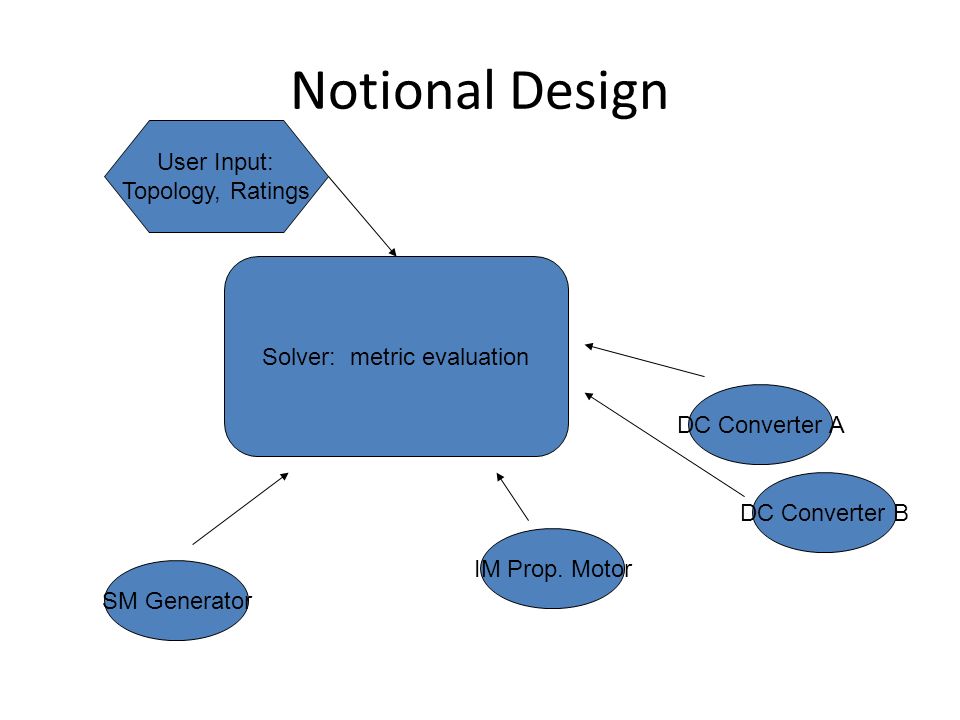 Notional Design

User Input: Topology, Ratings

Solver: metric evaluation

DC Converter A

DC Converter B

IM Prop. Motor

SM Generator